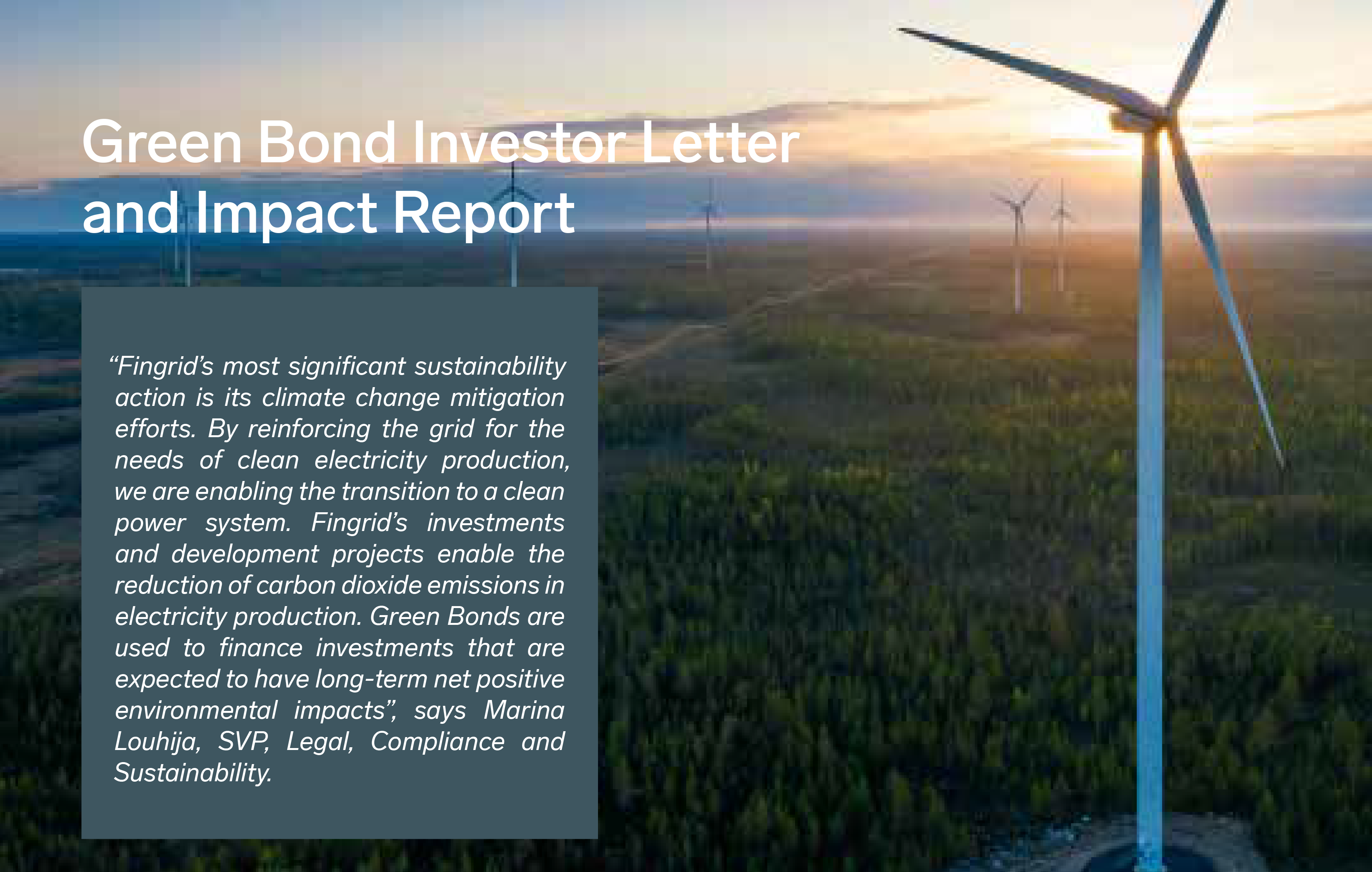 Green Bond Investor Letter and Impact Report

“Fingrid’s most significant sustainability action is its climate change mitigation efforts. By reinforcing the grid for the needs of clean electricity production, we are enabling the transition to a clean power system. Fingrid’s investments and development projects enable the reduction of carbon dioxide emissions in electricity production. Green Bonds are used to finance investments that are expected to have long-term net positive environmental impacts”, says Marina Louhija, SVP, Legal, Compliance and Sustainability.